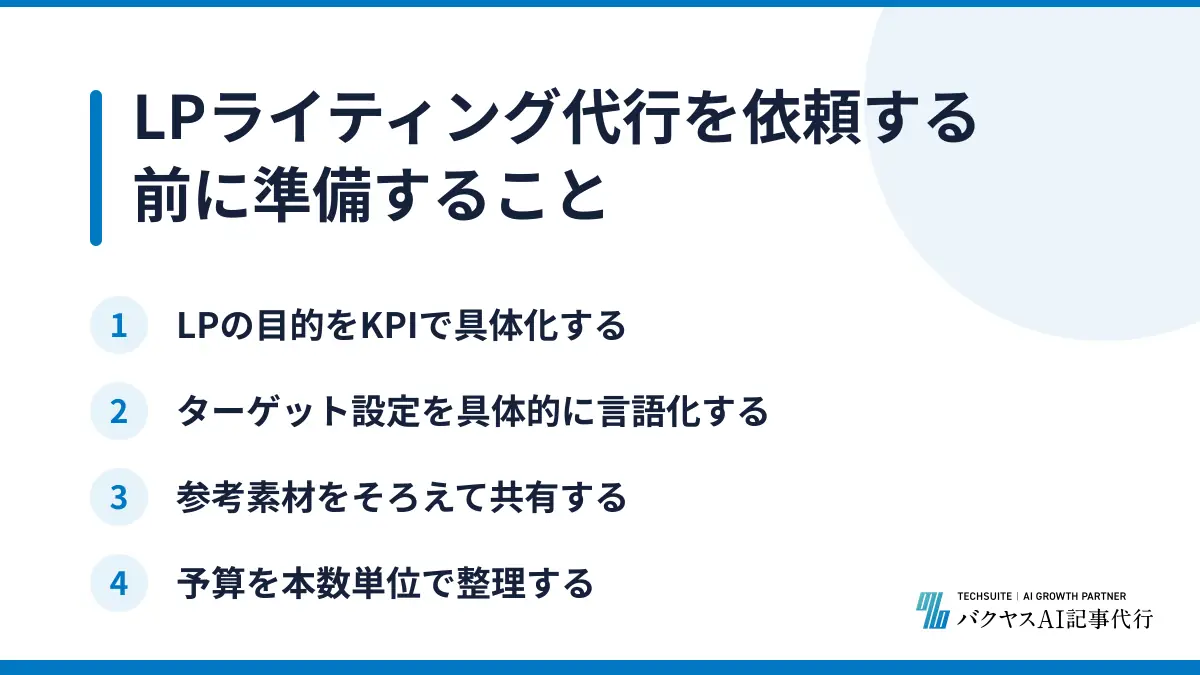 LPライティング代行を依頼する前に準備すること

1 LPの目的をKPIで具体化する

2 ターゲット設定を具体的に言語化する

3 参考素材をそろえて共有する

4 予算を本数単位で整理する

TECHSUITE | AI GROWTH PARTNER
バクヤスAI記事代行